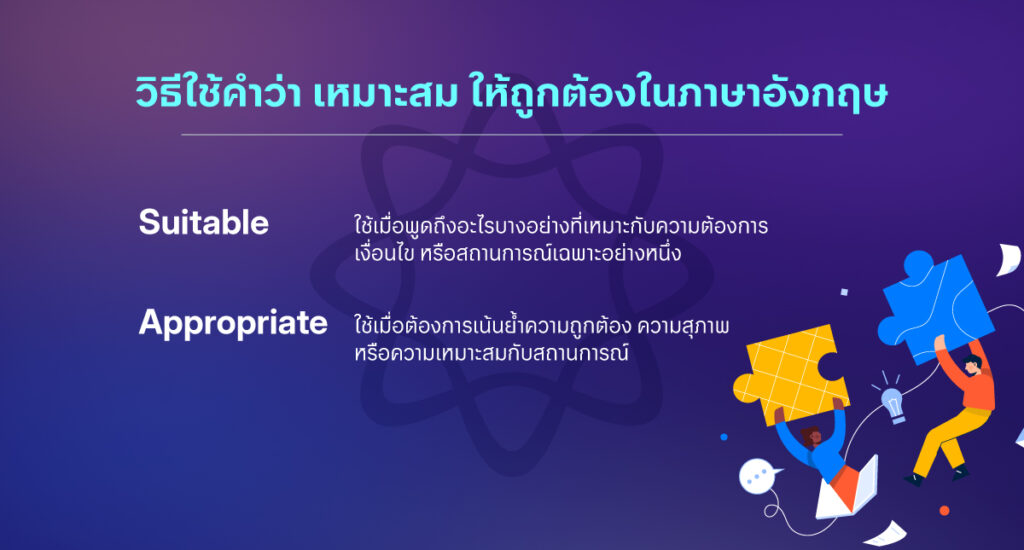 วิธีใช้คำว่า เหมาะสม ให้ถูกต้องในภาษาอังกฤษ

Suitable
ใช้เมื่อพูดถึงอะไรบางอย่างที่เหมาะกับความต้องการ เงื่อนไข หรือสถานการณ์เฉพาะอย่างหนึ่ง

Appropriate
ใช้เมื่อต้องการเน้นย้ำความถูกต้อง ความสุภาพ หรือความเหมาะสมกับสถานการณ์